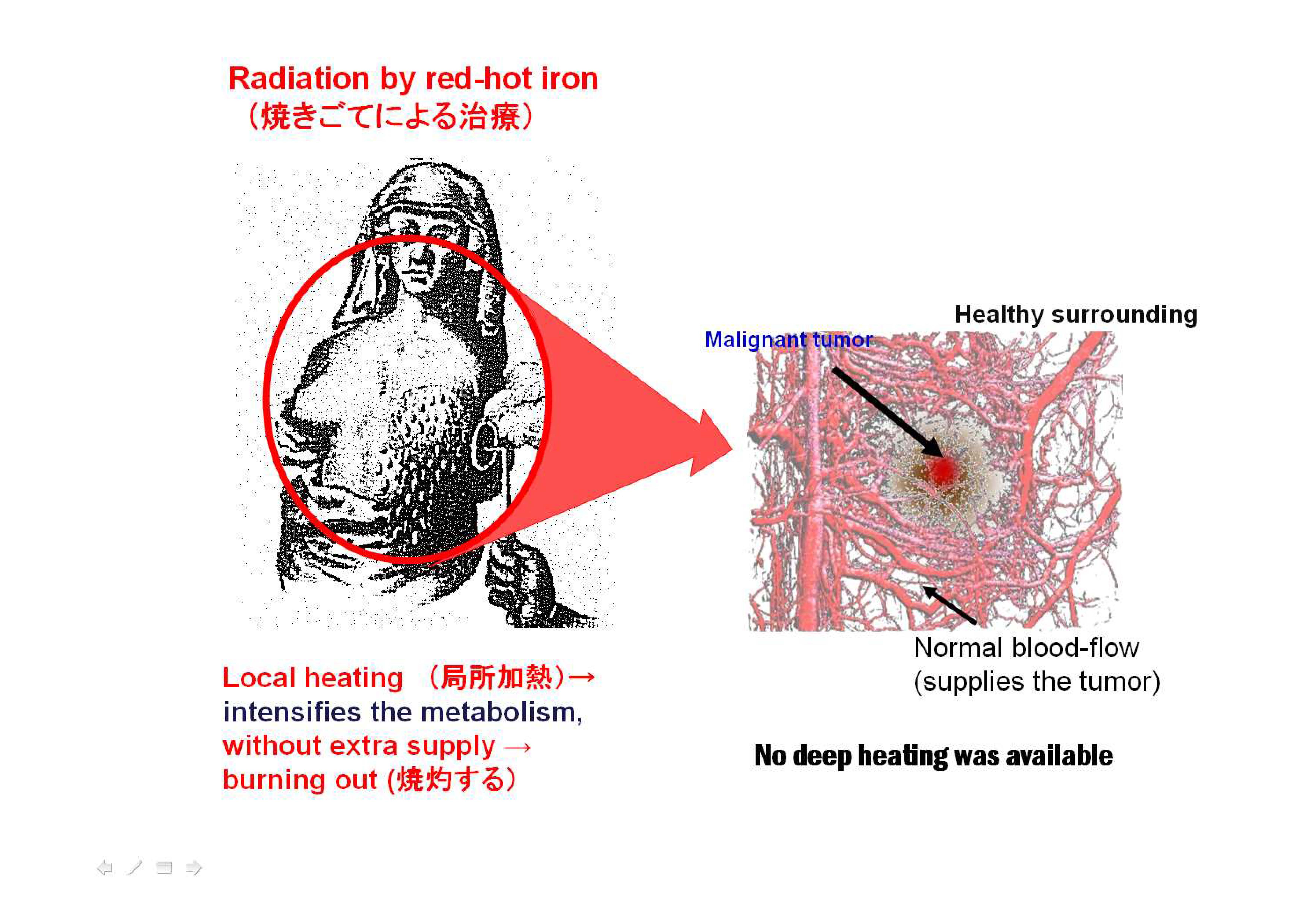 Radiation by red-hot iron
（焼きごてによる治療）

Healthy surrounding

Malignant tumor

Normal blood-flow
(supplies the tumor)

Local heating （局所加熱）→
intensifies the metabolism,
without extra supply →
burning out (焼灼する)

No deep heating was available